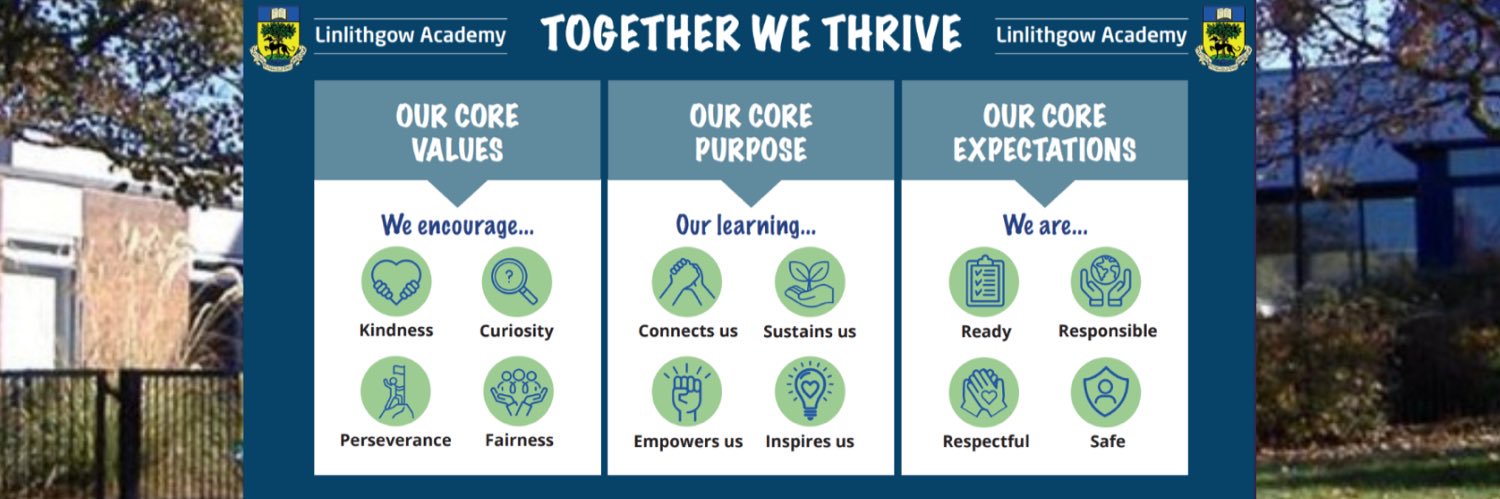 Linlithgow Academy

TOGETHER WE THRIVE

Linlithgow Academy

OUR CORE VALUES

We encourage...

Kindness

Curiosity

Perseverance

Fairness

OUR CORE PURPOSE

Our learning...

Connects us

Sustains us

Empowers us

Inspires us

OUR CORE EXPECTATIONS

We are...

Ready

Responsible

Respectful

Safe